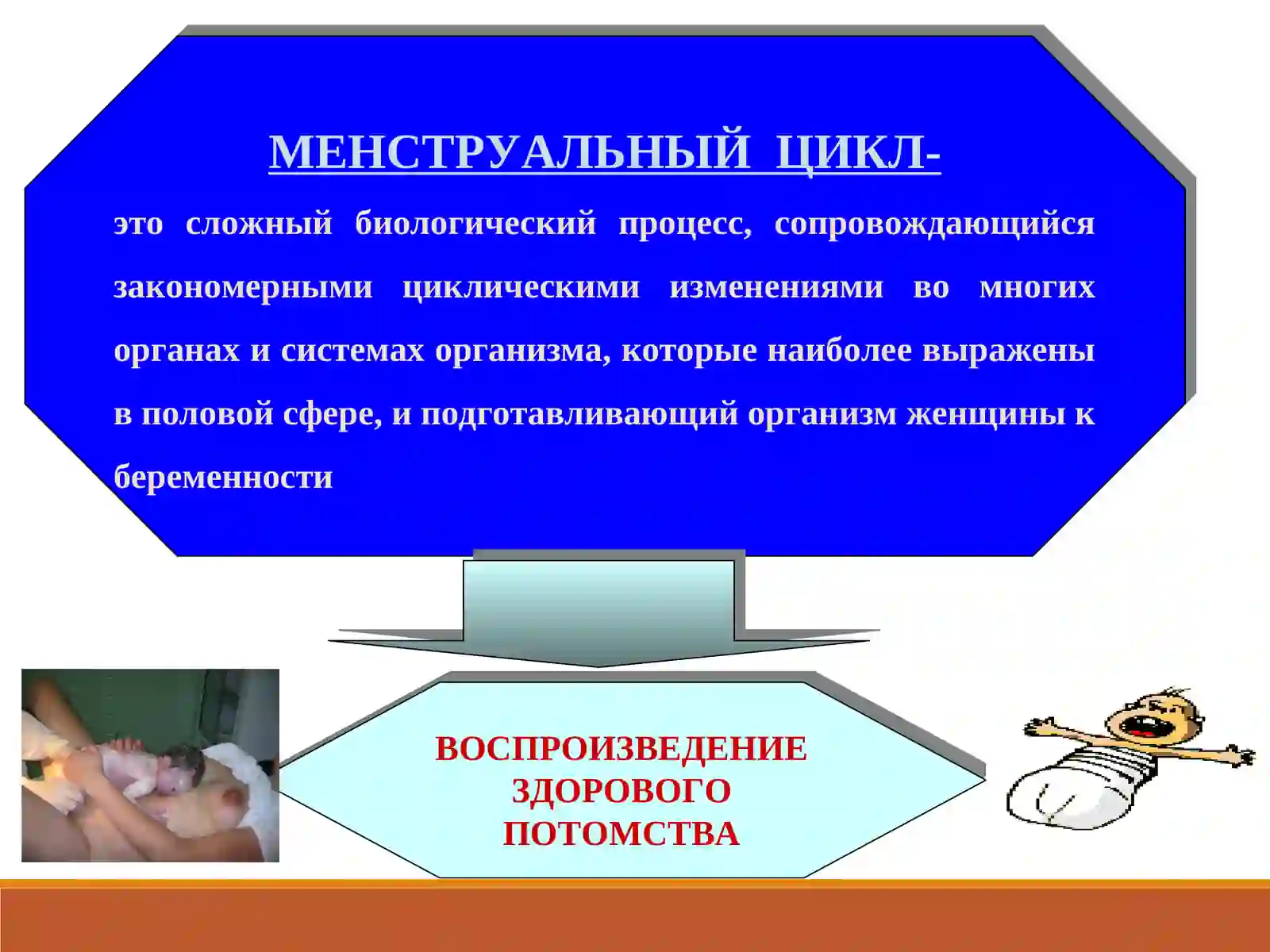 МЕНСТРУАЛЬНЫЙ ЦИКЛ-

это сложный биологический процесс, сопровождающийся закономерными циклическими изменениями во многих органах и системах организма, которые наиболее выражены в половой сфере, и подготавливающий организм женщины к беременности

ВОСПРОИЗВЕДЕНИЕ ЗДОРОВОГО ПОТОМСТВА